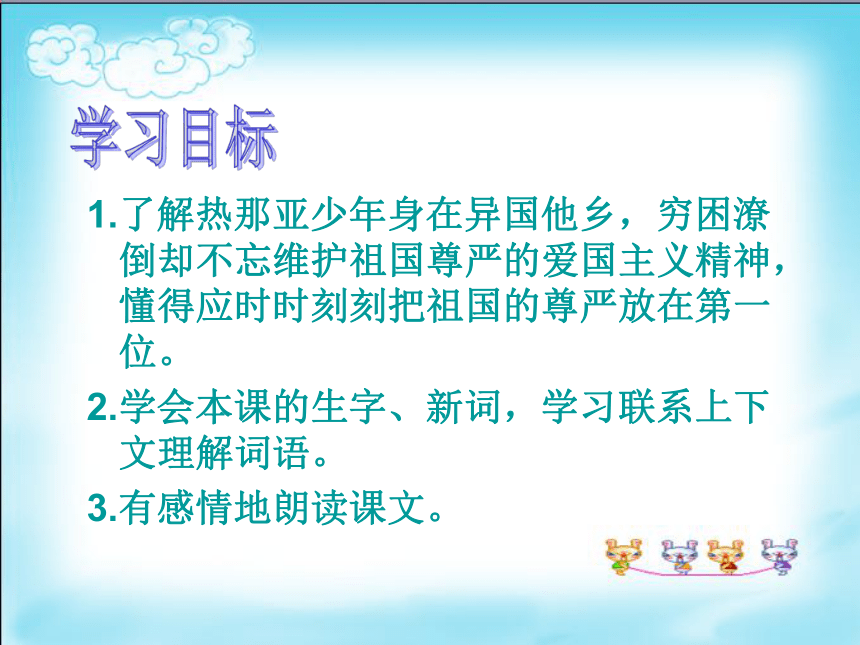 学习目标

1.了解热那亚少年身在异国他乡，穷困潦倒却不忘维护祖国尊严的爱国主义精神，懂得应时时刻刻把祖国的尊严放在第一位。

2.学会本课的生字、新词，学习联系上下文理解词语。

3.有感情地朗读课文。